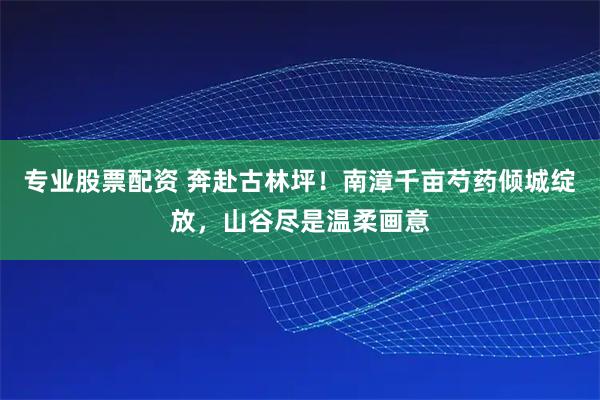 专业股票配资 奔赴古林坪！南漳千亩芍药倾城绽放，山谷尽是温柔画意